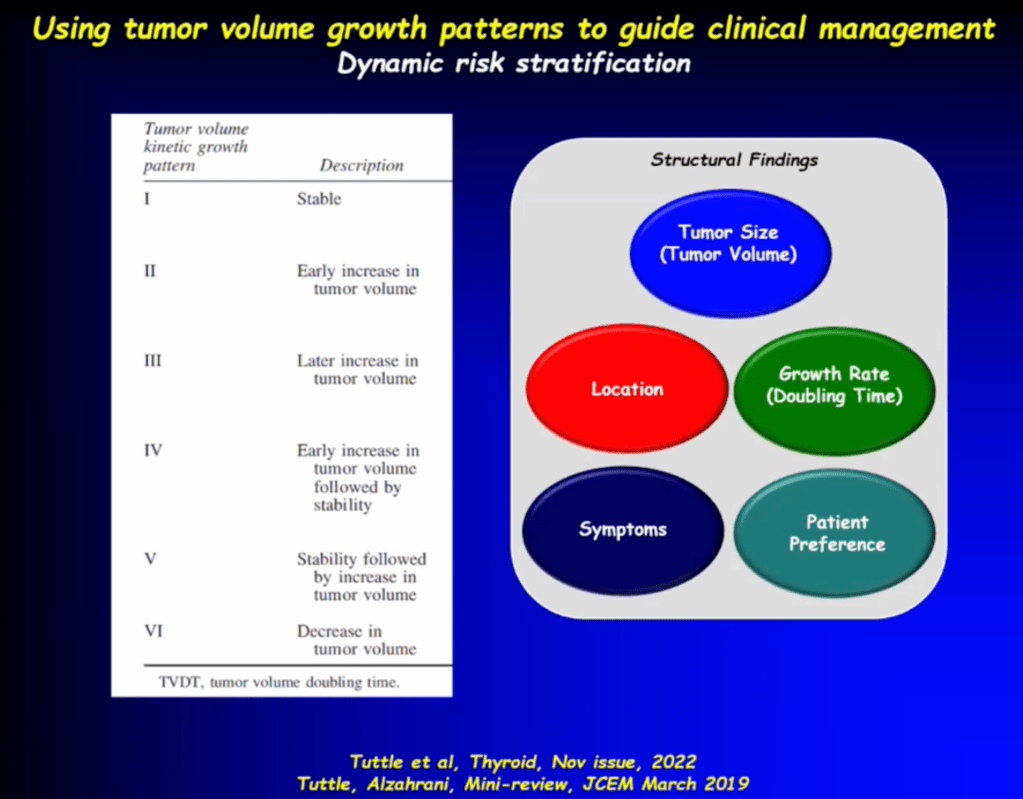 Using tumor volume growth patterns to guide clinical management
Dynamic risk stratification

| Tumor volume kinetic growth pattern | Description |
|---|---|
| I | Stable |
| II | Early increase in tumor volume |
| III | Later increase in tumor volume |
| IV | Early increase in tumor volume followed by stability |
| V | Stability followed by increase in tumor volume |
| VI | Decrease in tumor volume |

TVDT, tumor volume doubling time.

Structural Findings

Tumor Size (Tumor Volume)

Location

Growth Rate (Doubling Time)

Symptoms

Patient Preference

Tuttle et al, Thyroid, Nov issue, 2022
Tuttle, Alzahrani, Mini-review, JCEM March 2019